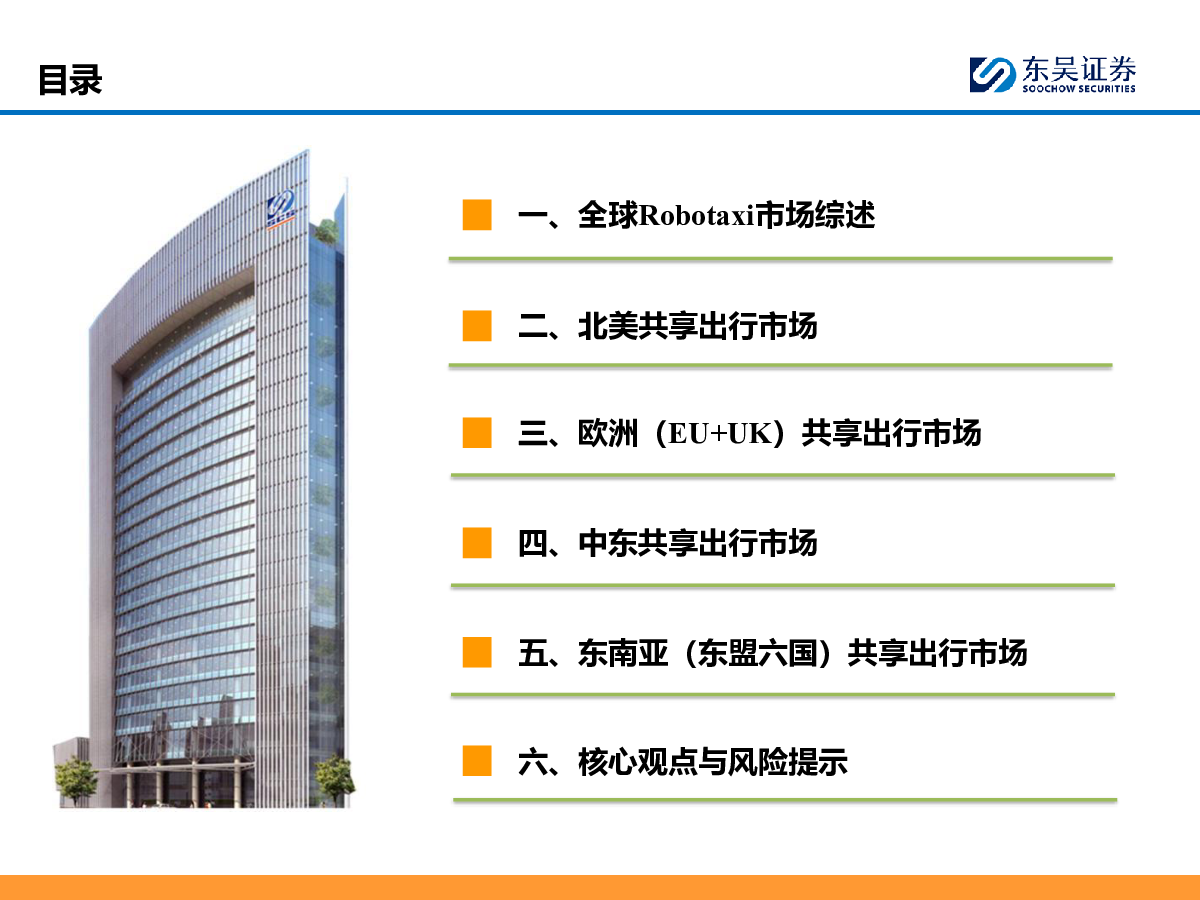 目录

东吴证券
SOOCHOW SECURITIES

一、全球Robotaxi市场综述

二、北美共享出行市场

三、欧洲（EU+UK）共享出行市场

四、中东共享出行市场

五、东南亚（东盟六国）共享出行市场

六、核心观点与风险提示